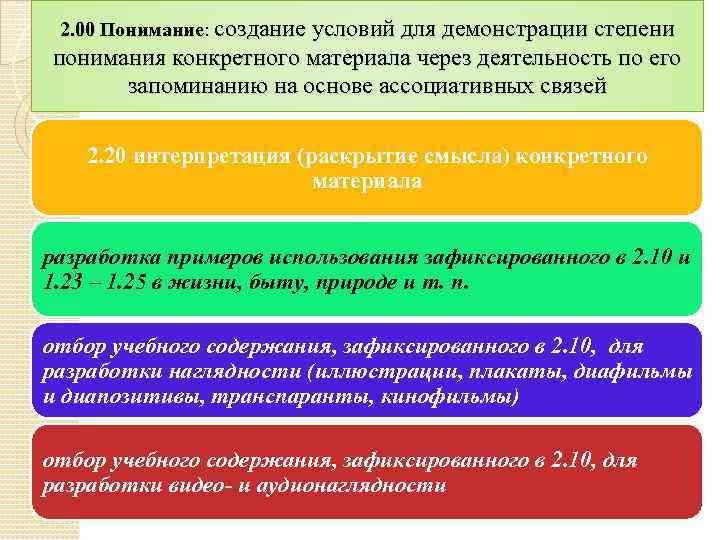 2.00 Понимание: создание условий для демонстрации степени понимания конкретного материала через деятельность по его запоминанию на основе ассоциативных связей

2.20 интерпретация (раскрытие смысла) конкретного материала

разработка примеров использования зафиксированного в 2.10 и 1.23 – 1.25 в жизни, быту, природе и т. п.

отбор учебного содержания, зафиксированного в 2.10, для разработки наглядности (иллюстрации, плакаты, диафильмы и диапозитивы, транспаранты, кинофильмы)

отбор учебного содержания, зафиксированного в 2.10, для разработки видео- и аудионаглядности